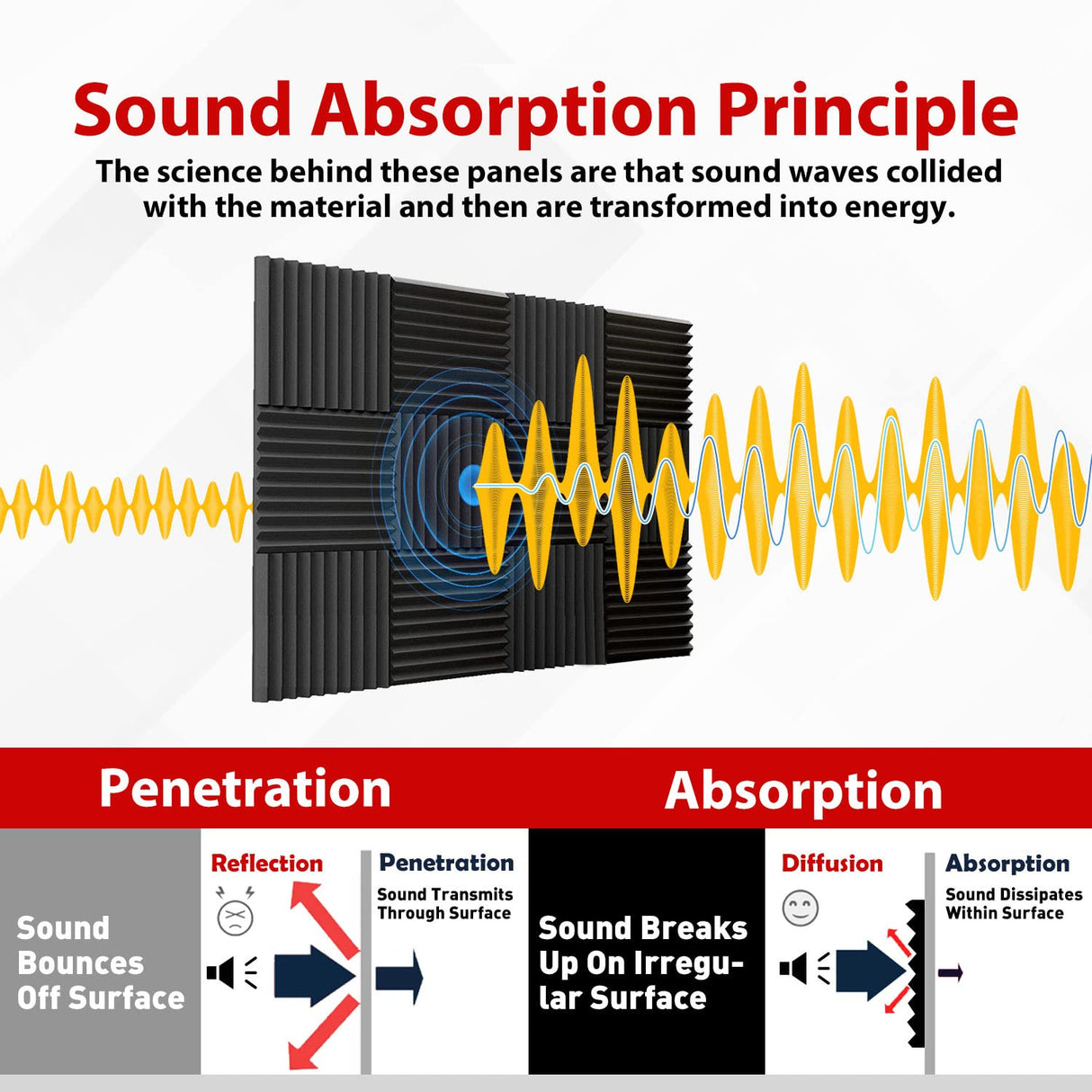 Sound Absorption Principle

The science behind these panels are that sound waves collided with the material and then are transformed into energy.

Penetration

Absorption

Sound Bounces Off Surface

Reflection

Penetration

Sound Transmits Through Surface

Sound Breaks Up On Irregular Surface

Diffusion

Absorption

Sound Dissipates Within Surface